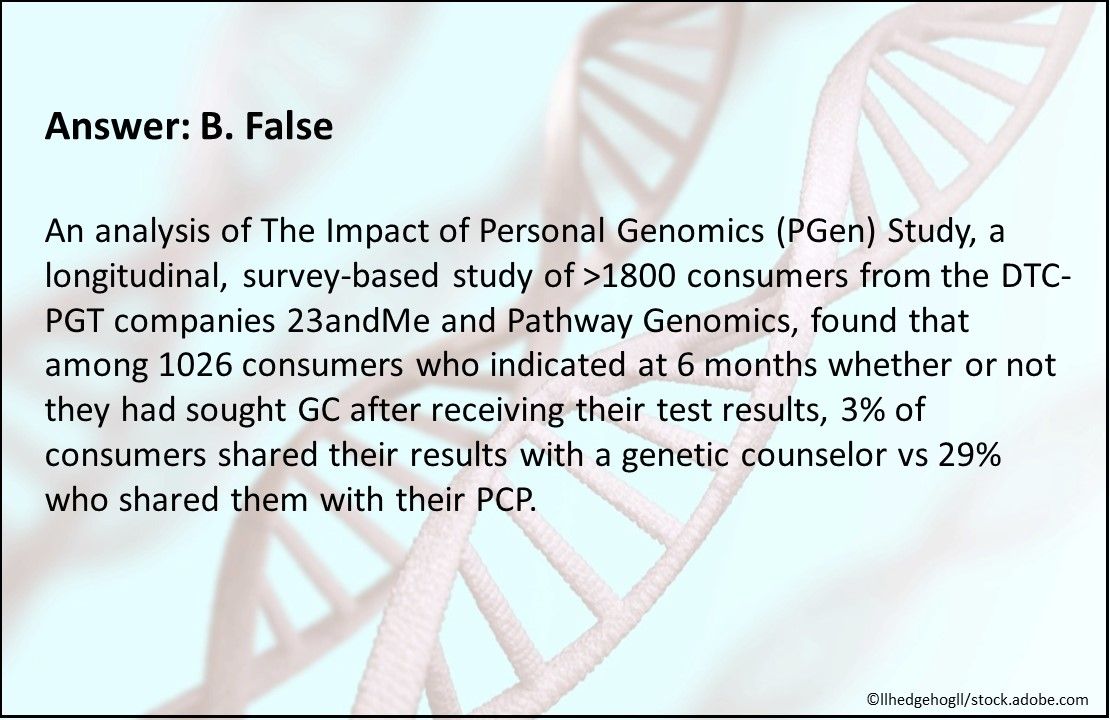 Answer: B. False

An analysis of The Impact of Personal Genomics (PGen) Study, a longitudinal, survey-based study of >1800 consumers from the DTC-PGT companies 23andMe and Pathway Genomics, found that among 1026 consumers who indicated at 6 months whether or not they had sought GC after receiving their test results, 3% of consumers shared their results with a genetic counselor vs 29% who shared them with their PCP.

©llhedgehogll/stock.adobe.com